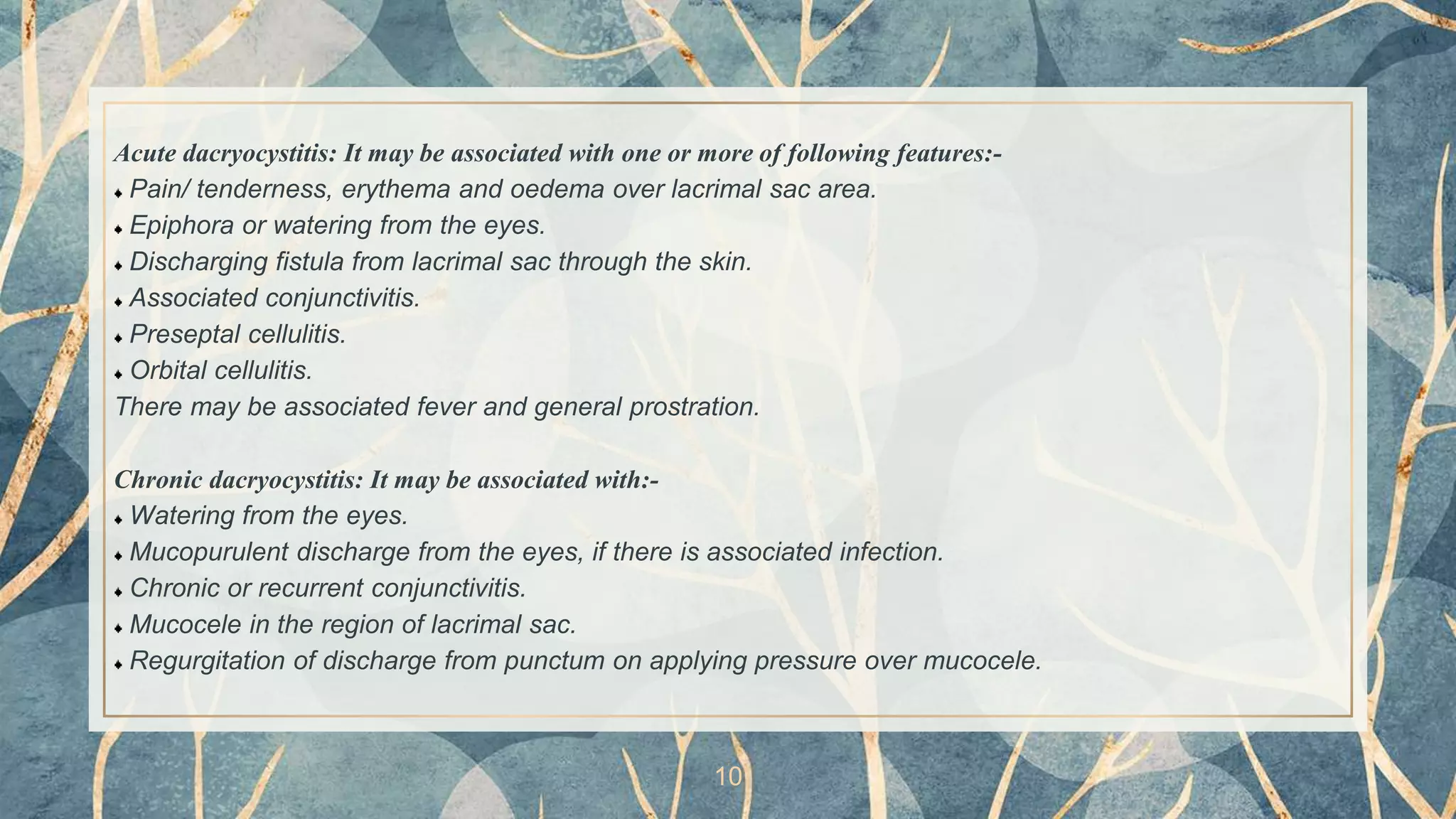 Acute dacryocystitis: It may be associated with one or more of following features:-
◆ Pain/ tenderness, erythema and oedema over lacrimal sac area.
◆ Epiphora or watering from the eyes.
◆ Discharging fistula from lacrimal sac through the skin.
◆ Associated conjunctivitis.
◆ Preseptal cellulitis.
◆ Orbital cellulitis.
There may be associated fever and general prostration.

Chronic dacryocystitis: It may be associated with:-
◆ Watering from the eyes.
◆ Mucopurulent discharge from the eyes, if there is associated infection.
◆ Chronic or recurrent conjunctivitis.
◆ Mucocele in the region of lacrimal sac.
◆ Regurgitation of discharge from punctum on applying pressure over mucocele.

10